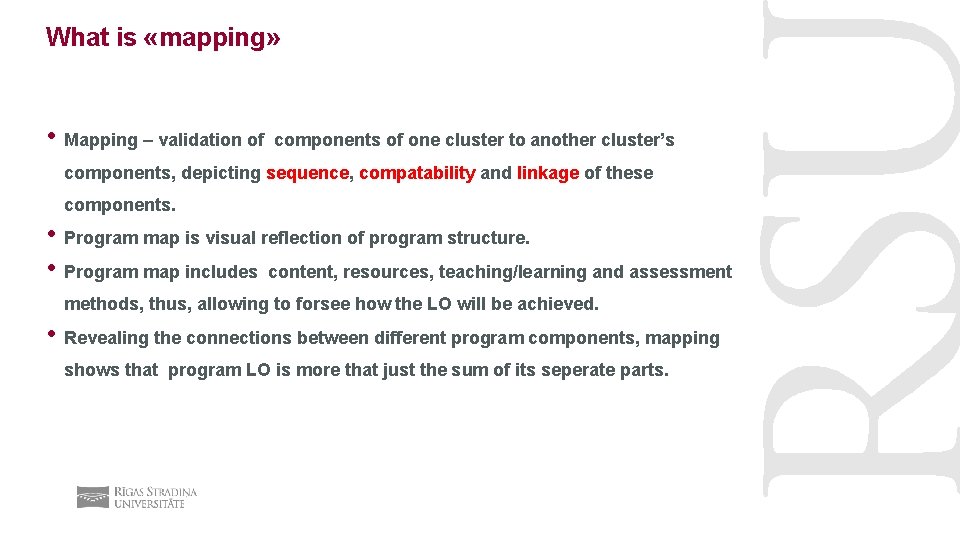 What is «mapping»

• Mapping – validation of components of one cluster to another cluster's components, depicting sequence, compatability and linkage of these components.

• Program map is visual reflection of program structure.

• Program map includes content, resources, teaching/learning and assessment methods, thus, allowing to forsee how the LO will be achieved.

• Revealing the connections between different program components, mapping shows that program LO is more that just the sum of its seperate parts.

RSU

RĪGAS STRADIŅA UNIVERSITĀTE